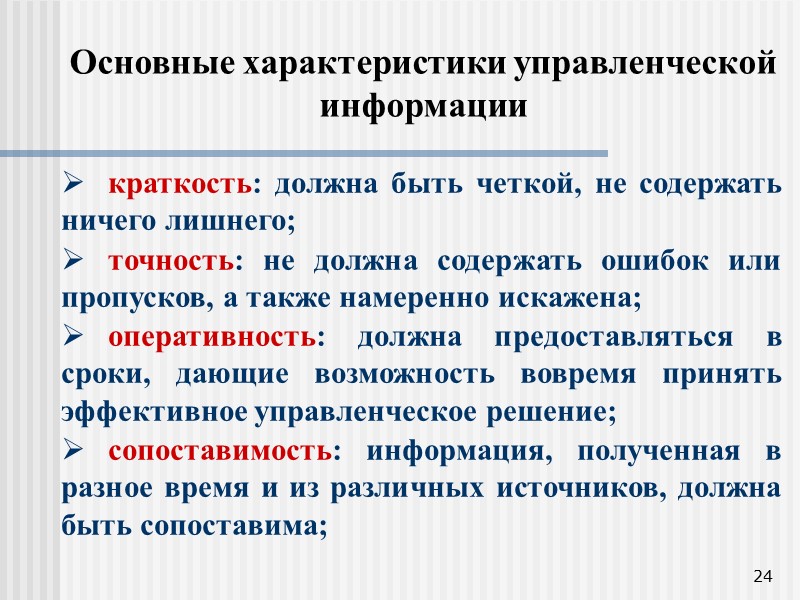 Основные характеристики управленческой информации

➢ краткость: должна быть четкой, не содержать ничего лишнего;

➢ точность: не должна содержать ошибок или пропусков, а также намеренно искажена;

➢ оперативность: должна предоставляться в сроки, дающие возможность вовремя принять эффективное управленческое решение;

➢ сопоставимость: информация, полученная в разное время и из различных источников, должна быть сопоставима;

24